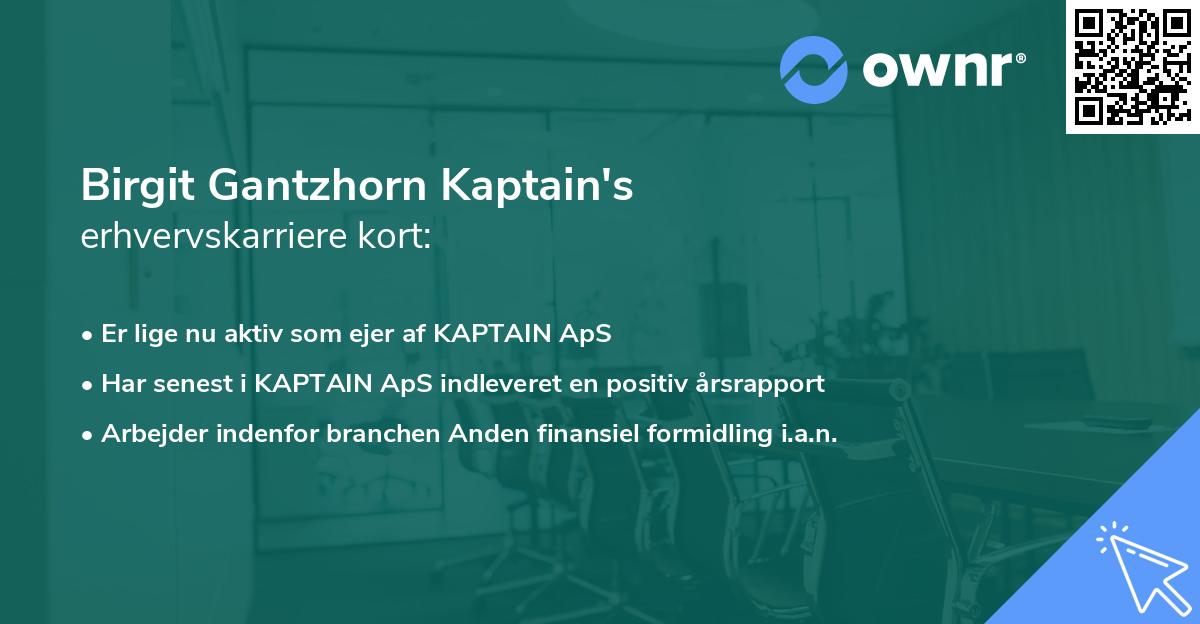 ownr®

Birgit Gantzhorn Kaptain's erhvervskarriere kort:

• Er lige nu aktiv som ejer af KAPTAIN ApS
• Har senest i KAPTAIN ApS indleveret en positiv årsrapport
• Arbejder indenfor branchen Anden finansiel formidling i.a.n.